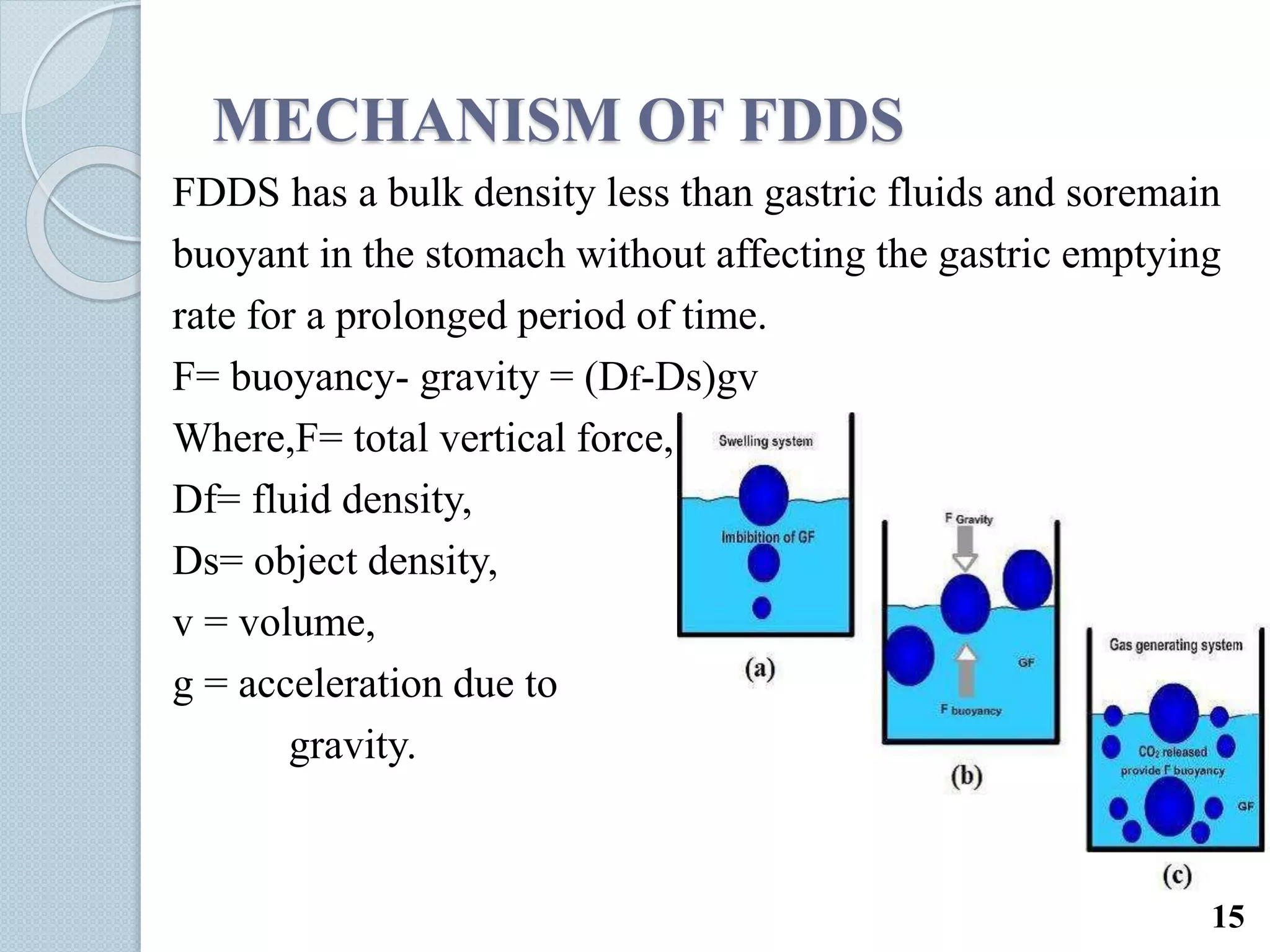 MECHANISM OF FDDS

FDDS has a bulk density less than gastric fluids and soremain buoyant in the stomach without affecting the gastric emptying rate for a prolonged period of time.

F= buoyancy- gravity = (Df-Ds)gv

Where,F= total vertical force,

Df= fluid density,

Ds= object density,

v = volume,

g = acceleration due to gravity.

Swelling system

Imbibition of GF

(a)

F Gravity

GF

F buoyancy

(b)

Gas generating system

$CO_2$ released provide F buoyancy

GF

(c)

15